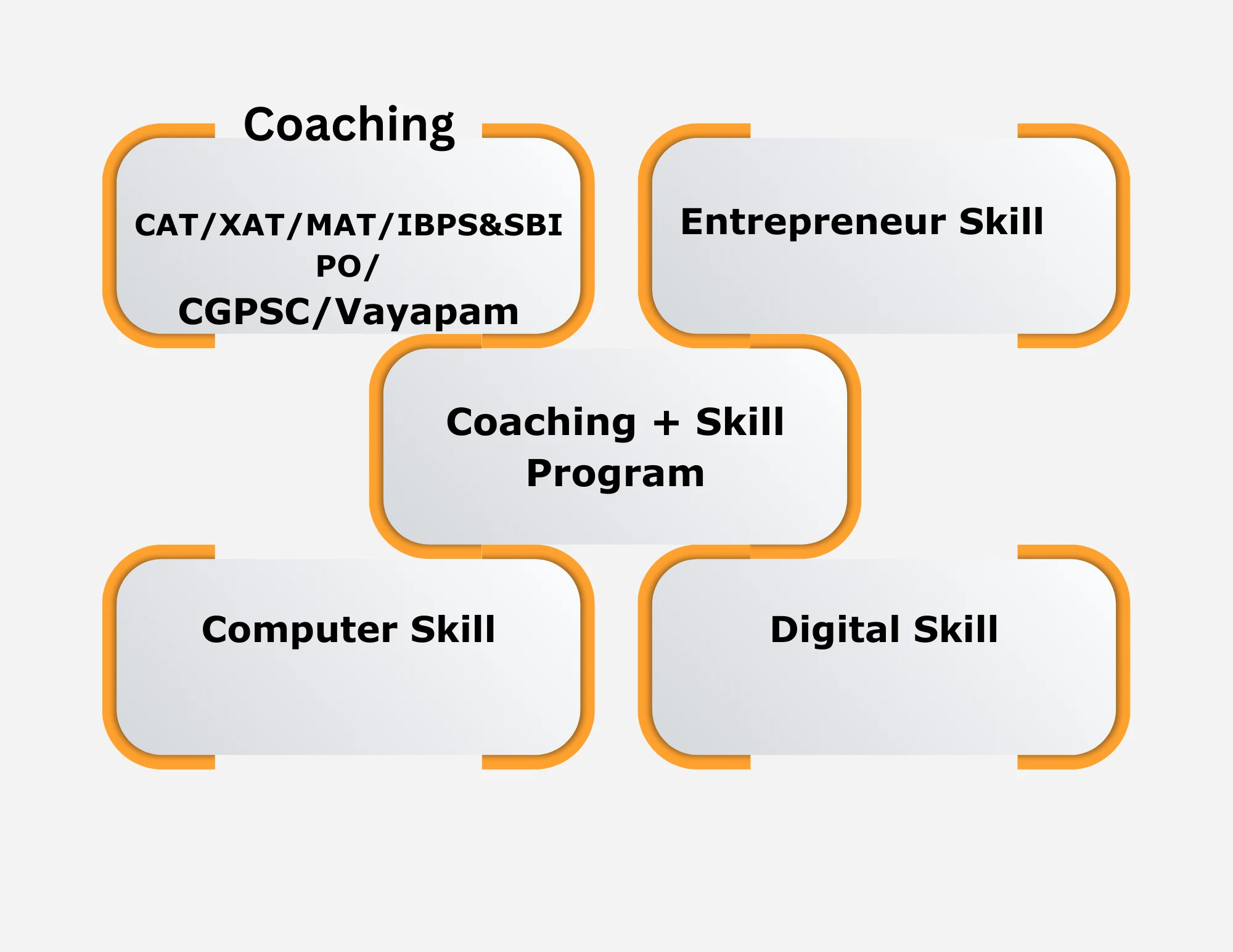 Coaching

CAT/XAT/MAT/IBPS&SBI PO/ CGPSC/Vayapam

Entrepreneur Skill

Coaching + Skill Program

Computer Skill

Digital Skill